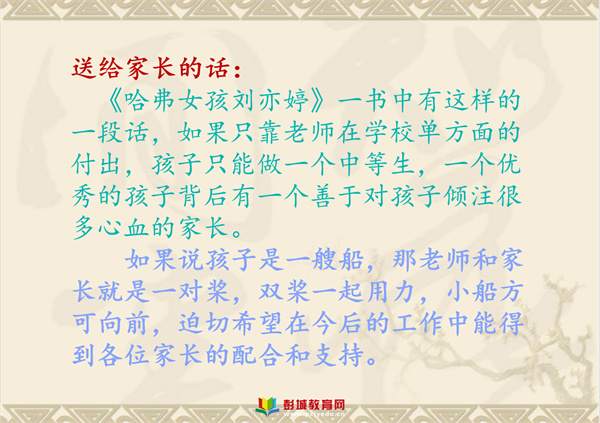 送给家长的话：

《哈弗女孩刘亦婷》一书中有这样的一段话，如果只靠老师在学校单方面的付出，孩子只能做一个中等生，一个优秀的孩子背后有一个善于对孩子倾注很多心血的家长。

如果说孩子是一艘船，那老师和家长就是一对桨，双桨一起用力，小船方可向前，迫切希望在今后的工作中能得到各位家长的配合和支持。

彭城教育网
www.pcjyedu.cn